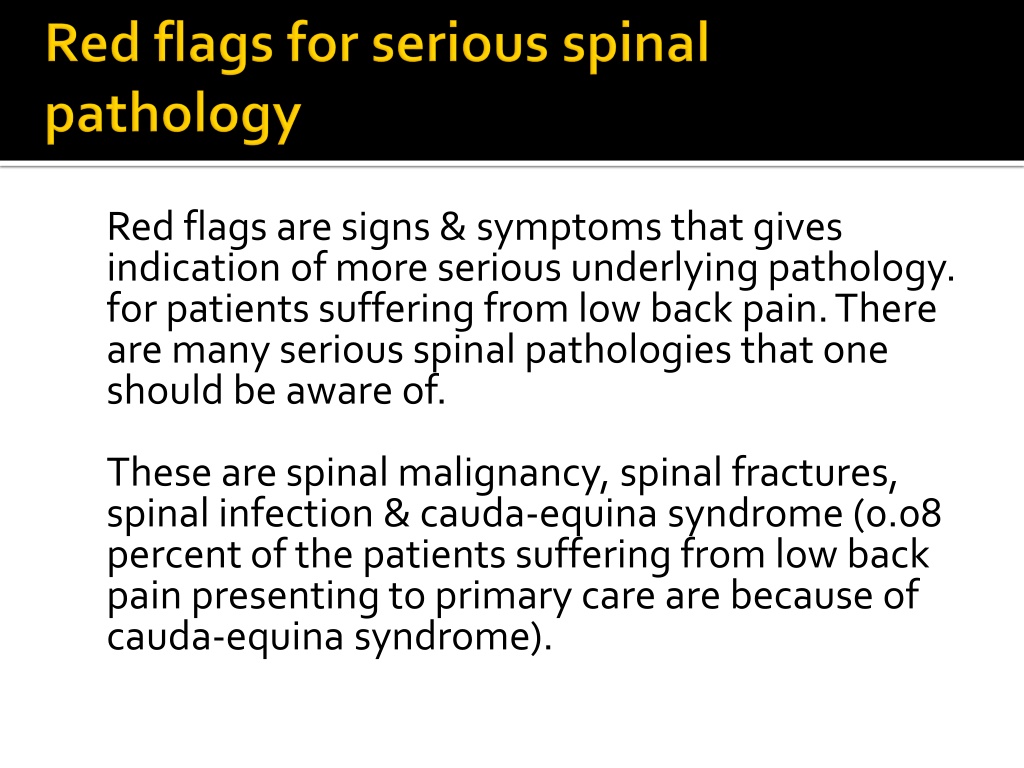 Red flags for serious spinal pathology

Red flags are signs & symptoms that gives indication of more serious underlying pathology. for patients suffering from low back pain. There are many serious spinal pathologies that one should be aware of.

These are spinal malignancy, spinal fractures, spinal infection & cauda-equina syndrome (0.08 percent of the patients suffering from low back pain presenting to primary care are because of cauda-equina syndrome).